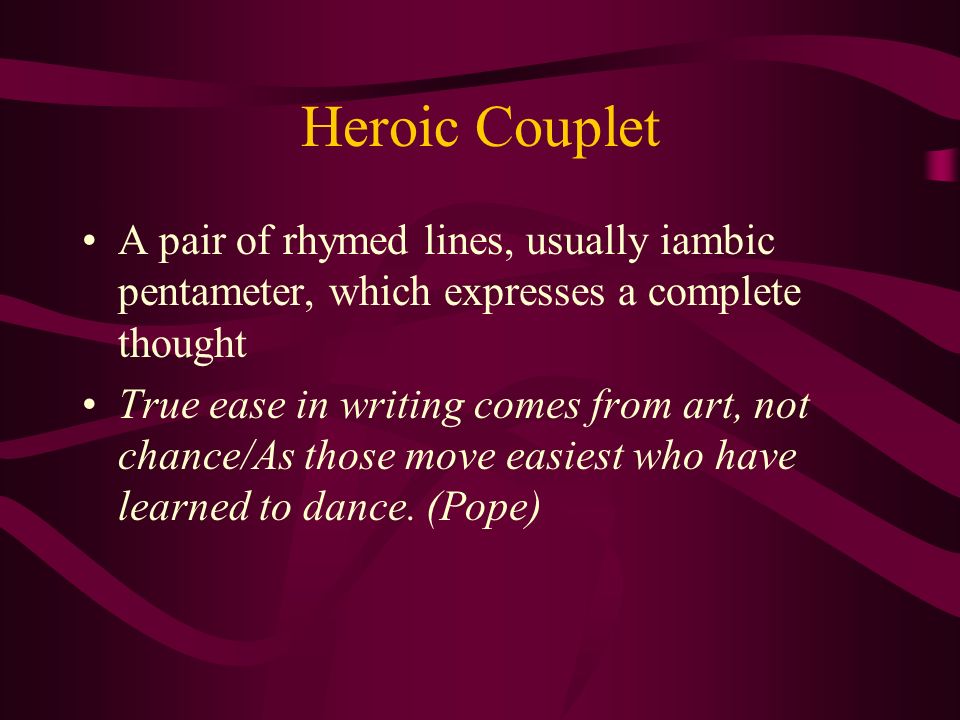 Heroic Couplet

• A pair of rhymed lines, usually iambic pentameter, which expresses a complete thought

• True ease in writing comes from art, not chance/As those move easiest who have learned to dance. (Pope)